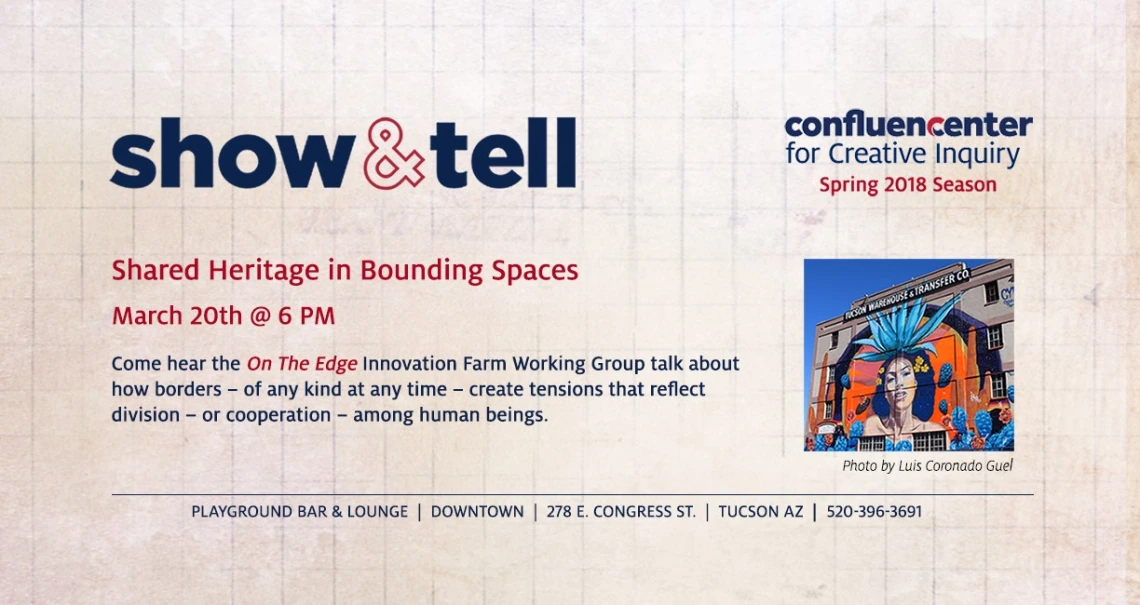 show&tell

confluencenter
for Creative Inquiry
Spring 2018 Season

Shared Heritage in Bounding Spaces

March 20th @ 6 PM

Come hear the On The Edge Innovation Farm Working Group talk about how borders – of any kind at any time – create tensions that reflect division – or cooperation – among human beings.

TUCSON WAREHOUSE & TRANSFER CO.

Photo by Luis Coronado Guel

PLAYGROUND BAR & LOUNGE | DOWNTOWN | 278 E. CONGRESS ST. | TUCSON AZ | 520-396-3691